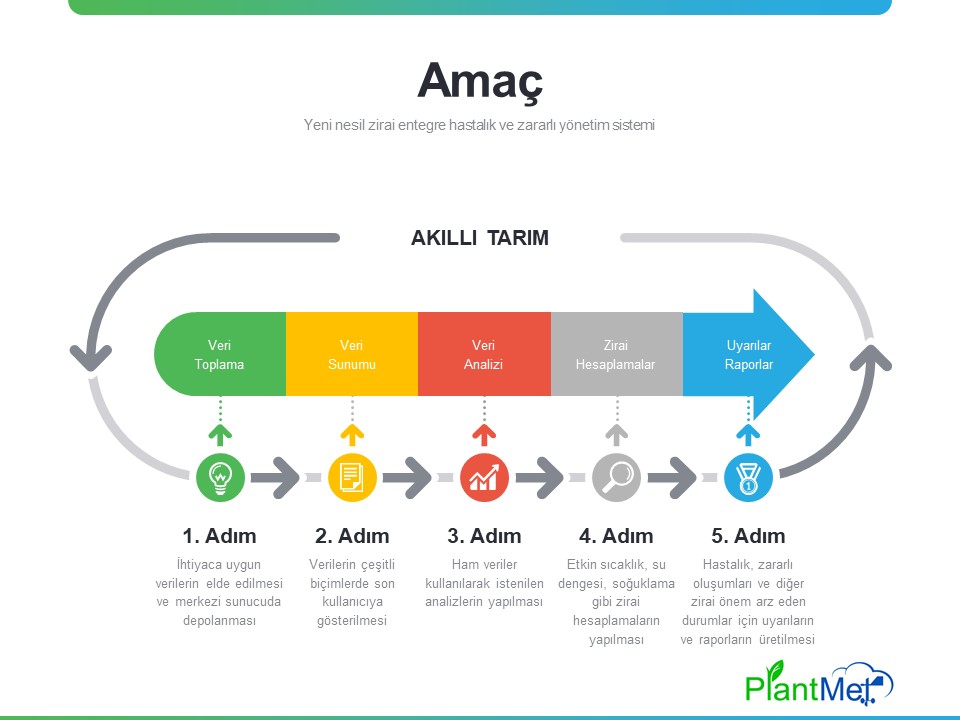 Amaç

Yeni nesil zirai entegre hastalık ve zararlı yönetim sistemi

AKILLI TARIM

Veri Toplama

Veri Sunumu

Veri Analizi

Zirai Hesaplamalar

Uyarılar Raporlar

1. Adım

İhtiyaca uygun verilerin elde edilmesi ve merkezi sunucuda depolanması

2. Adım

Verilerin çeşitli biçimlerde son kullanıcıya gösterilmesi

3. Adım

Ham veriler kullanılarak istenilen analizlerin yapılması

4. Adım

Etkin sıcaklık, su dengesi, soğuklama gibi zirai hesaplamaların yapılması

5. Adım

Hastalık, zararlı oluşumları ve diğer zirai önem arz eden durumlar için uyarıların ve raporların üretilmesi

PlantMet